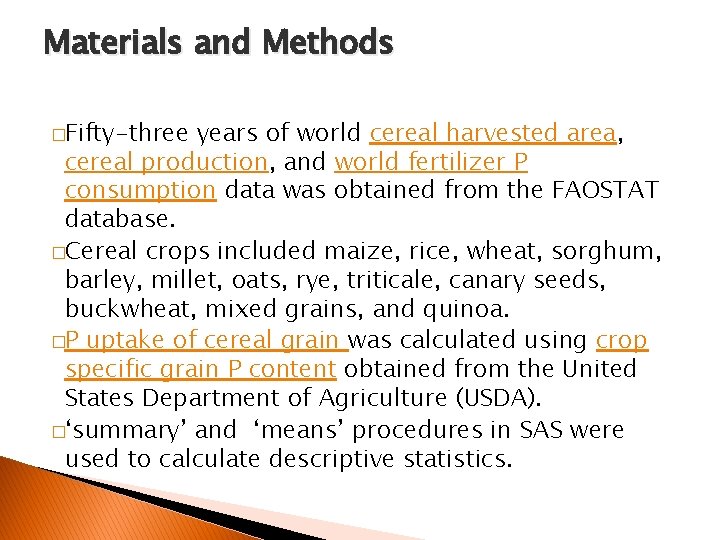 Materials and Methods

□Fifty-three years of world cereal harvested area, cereal production, and world fertilizer P consumption data was obtained from the FAOSTAT database.

□Cereal crops included maize, rice, wheat, sorghum, barley, millet, oats, rye, triticale, canary seeds, buckwheat, mixed grains, and quinoa.

□P uptake of cereal grain was calculated using crop specific grain P content obtained from the United States Department of Agriculture (USDA).

□'summary' and 'means' procedures in SAS were used to calculate descriptive statistics.